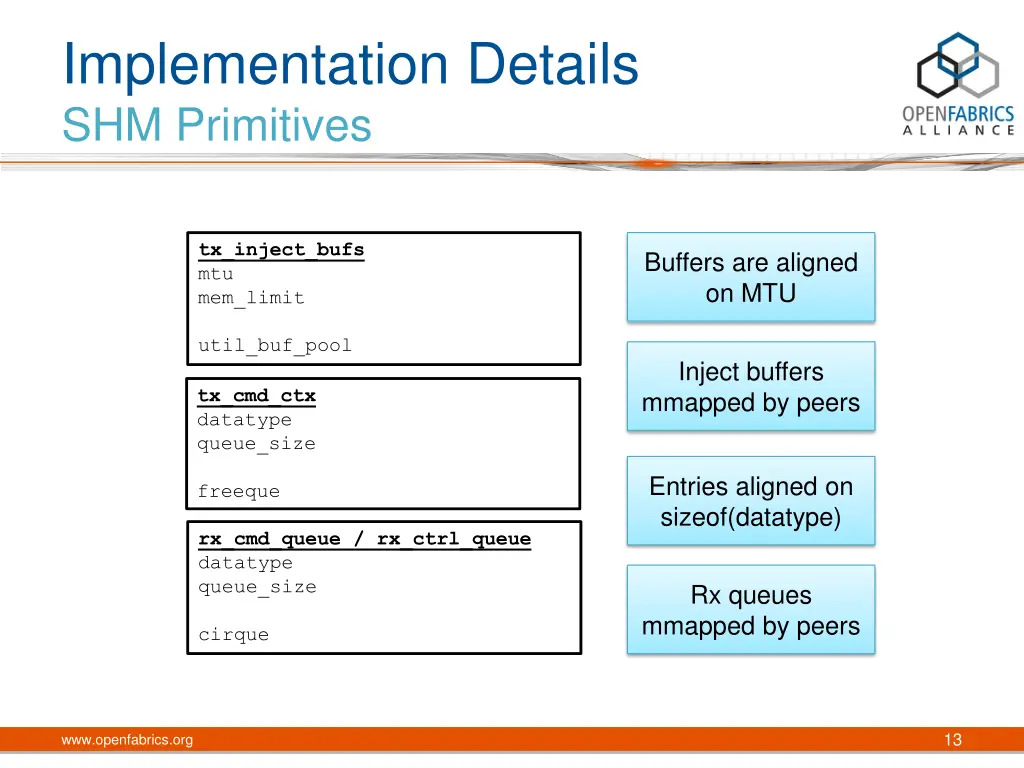 Implementation Details
SHM Primitives

OPENFABRICS ALLIANCE

tx_inject_bufs
mtu
mem_limit

util_buf_pool

tx_cmd_ctx
datatype
queue_size

freeque

rx_cmd_queue / rx_ctrl_queue
datatype
queue_size

cirque

Buffers are aligned on MTU

Inject buffers mmapped by peers

Entries aligned on sizeof(datatype)

Rx queues mmapped by peers

www.openfabrics.org

13